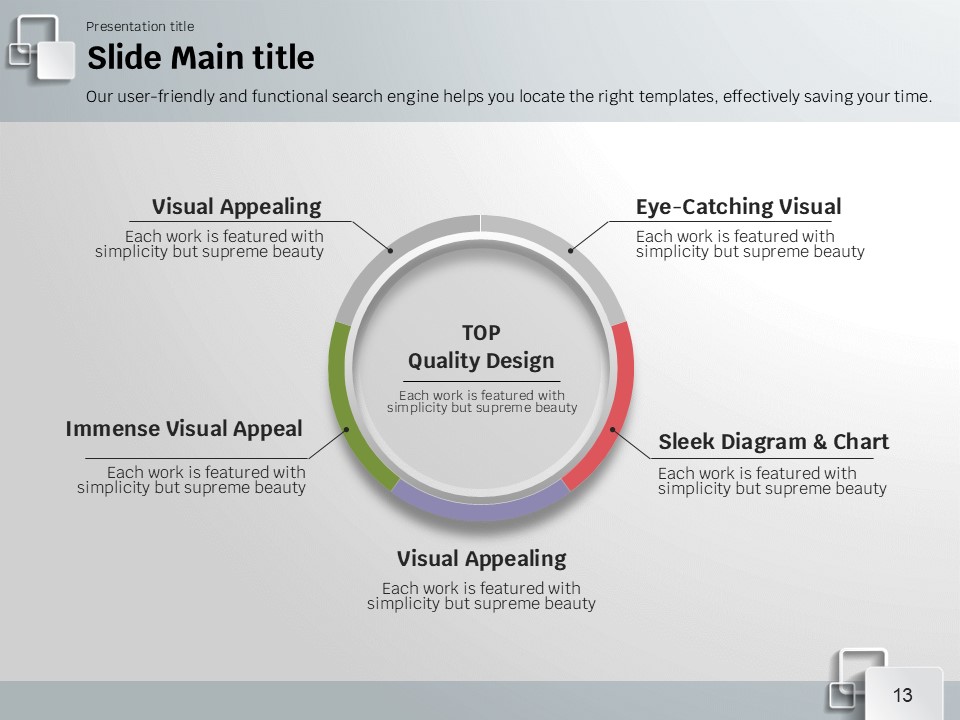 Presentation title

Slide Main title

Our user-friendly and functional search engine helps you locate the right templates, effectively saving your time.

Visual Appealing
Each work is featured with simplicity but supreme beauty

Eye-Catching Visual
Each work is featured with simplicity but supreme beauty

TOP
Quality Design
Each work is featured with simplicity but supreme beauty

Immense Visual Appeal
Each work is featured with simplicity but supreme beauty

Sleek Diagram & Chart
Each work is featured with simplicity but supreme beauty

Visual Appealing
Each work is featured with simplicity but supreme beauty

13